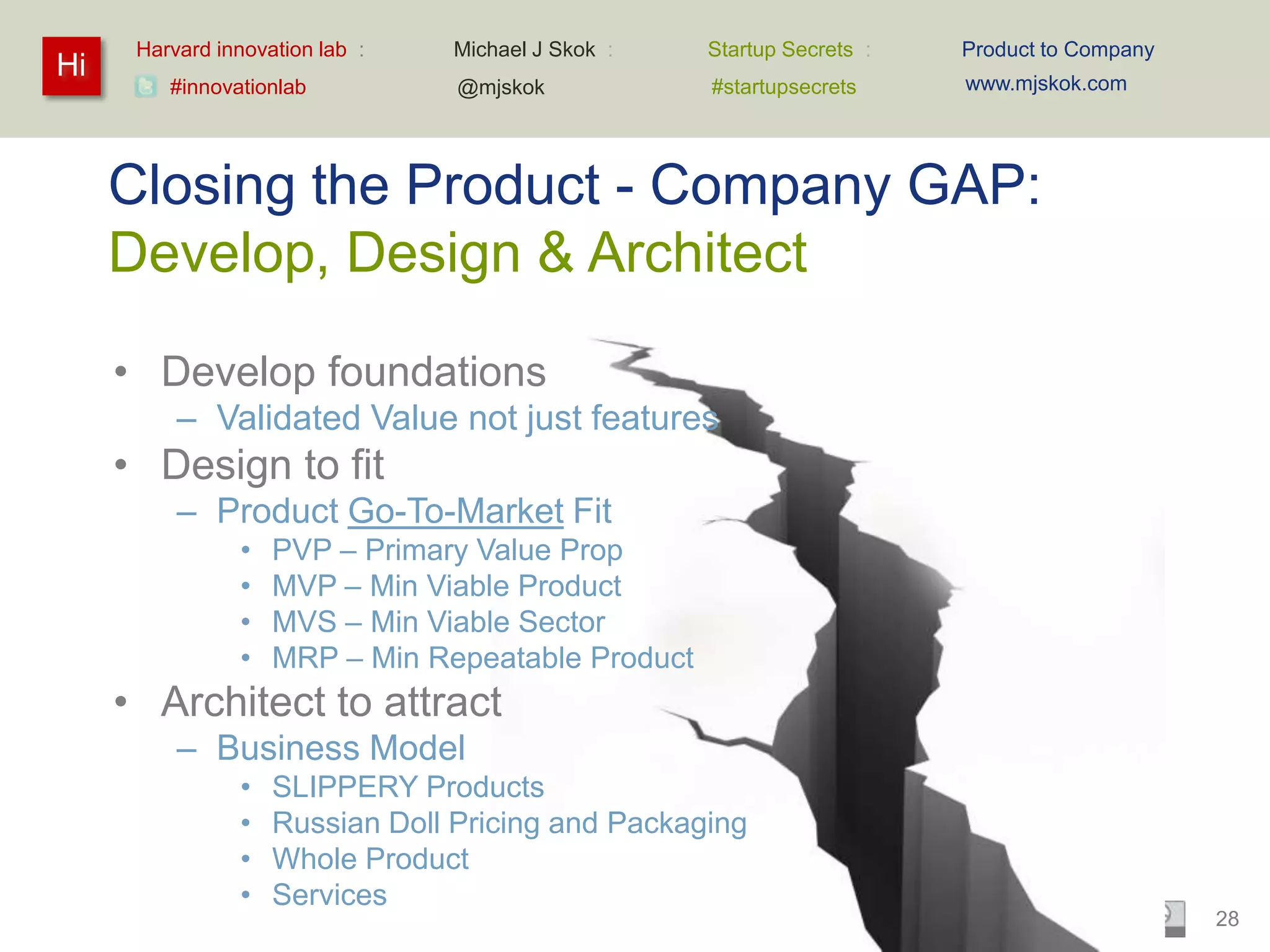 Hi

Harvard innovation lab :
#innovationlab

Michael J Skok :
@mjskok

Startup Secrets :
#startupsecrets

Product to Company
www.mjskok.com

Closing the Product - Company GAP:
Develop, Design & Architect

• Develop foundations
– Validated Value not just features
• Design to fit
– Product Go-To-Market Fit
• PVP – Primary Value Prop
• MVP – Min Viable Product
• MVS – Min Viable Sector
• MRP – Min Repeatable Product
• Architect to attract
– Business Model
• SLIPPERY Products
• Russian Doll Pricing and Packaging
• Whole Product
• Services

28